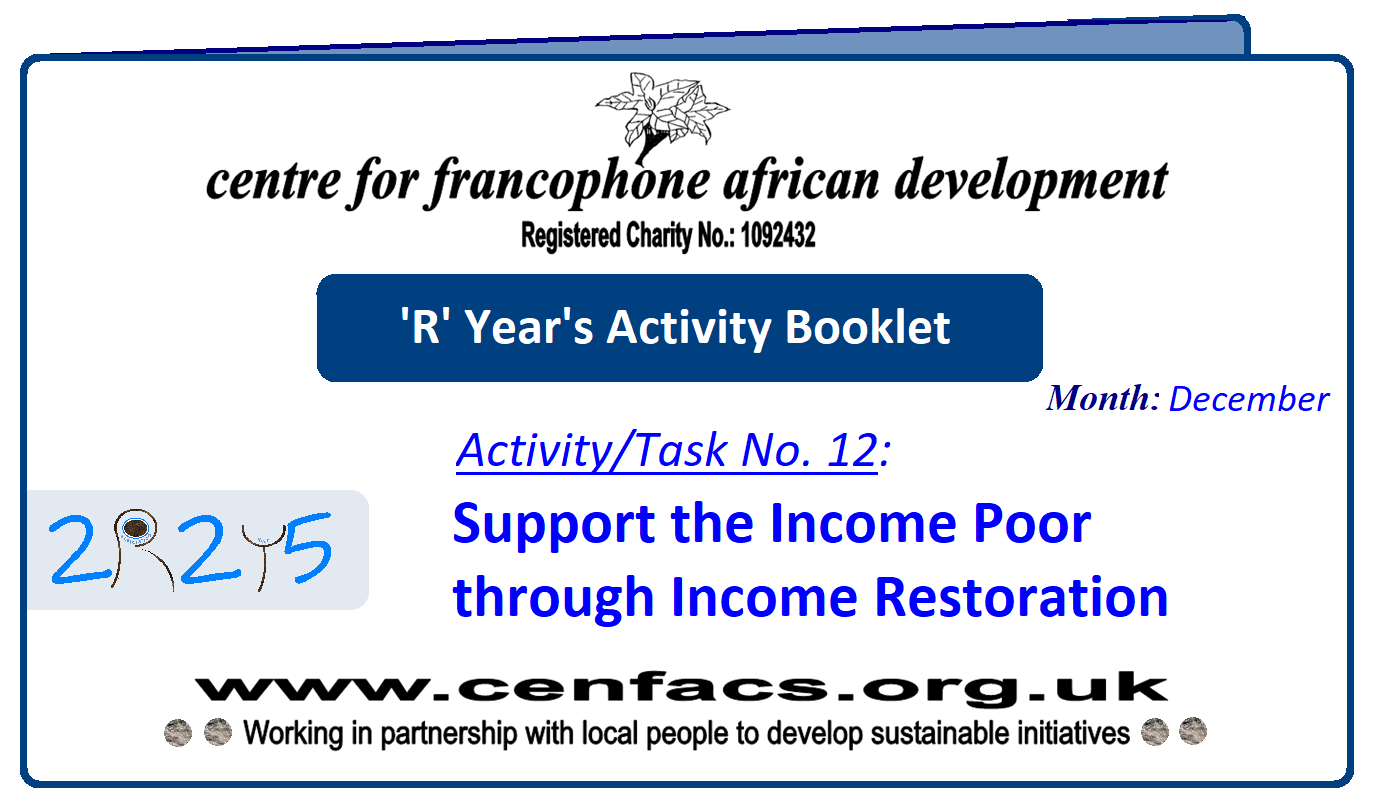 centre for francophone african development
Registered Charity No.: 1092432

'R' Year's Activity Booklet

Month: December

Activity/Task No. 12:

2R2Y5

Support the Income Poor through Income Restoration

www.cenfacs.org.uk
Working in partnership with local people to develop sustainable initiatives